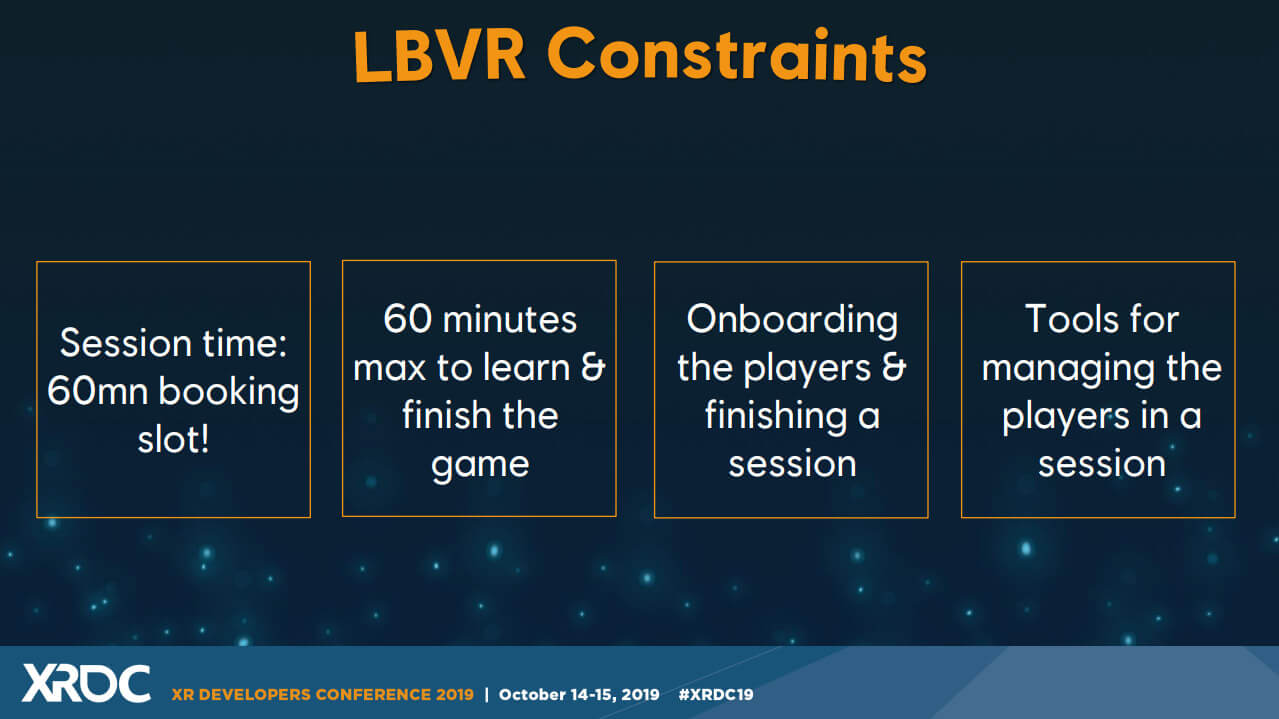 LBVR Constraints

Session time: 60mn booking slot!

60 minutes max to learn & finish the game

Onboarding the players & finishing a session

Tools for managing the players in a session

XRDC XR DEVELOPERS CONFERENCE 2019 | October 14-15, 2019 #XRDC19